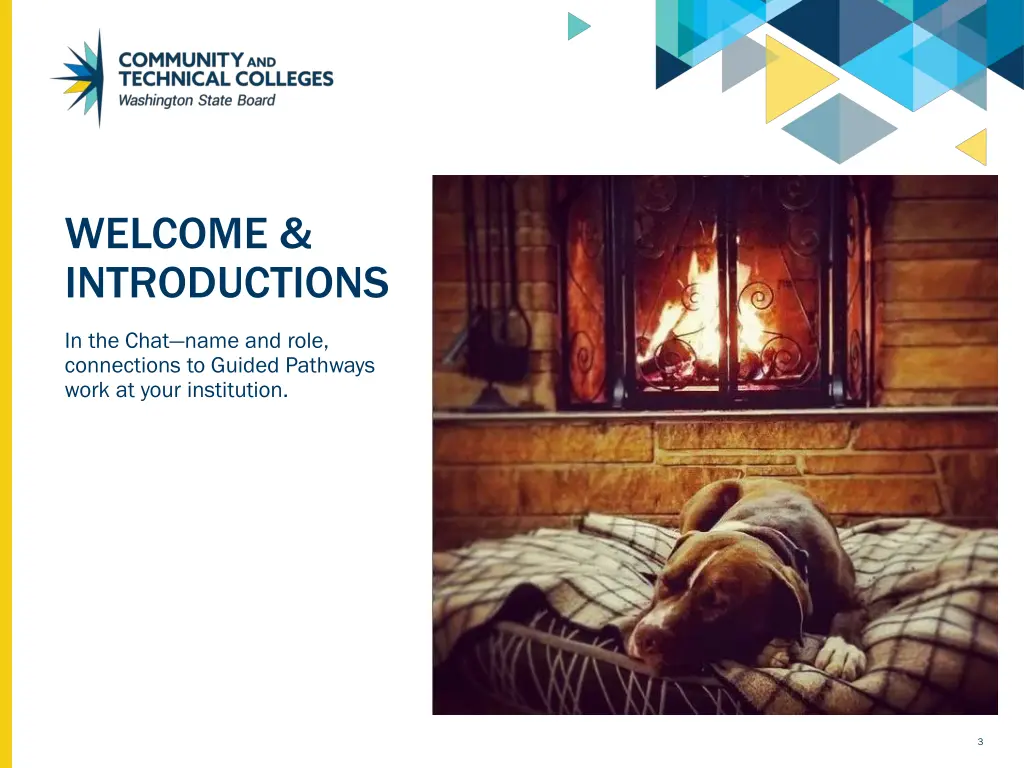 COMMUNITY AND TECHNICAL COLLEGES
Washington State Board

WELCOME & INTRODUCTIONS

In the Chat—name and role, connections to Guided Pathways work at your institution.

3